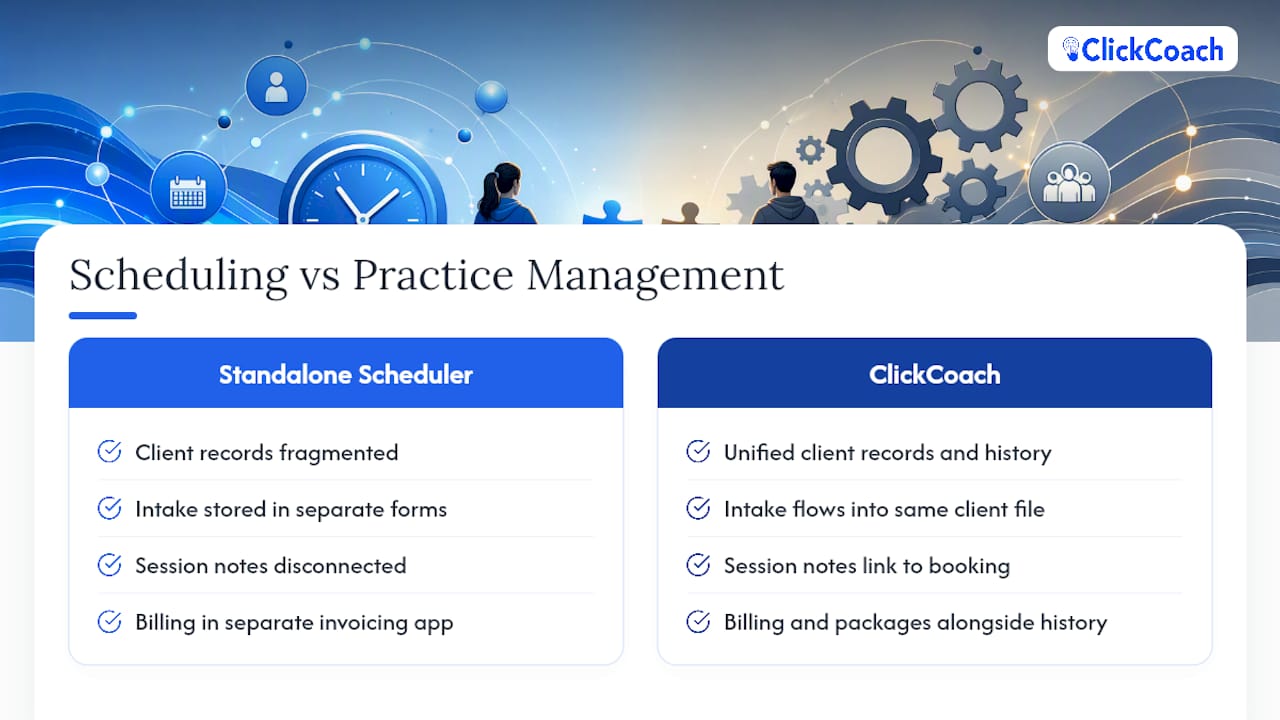 ClickCoach

Scheduling vs Practice Management

Standalone Scheduler

Client records fragmented

Intake stored in separate forms

Session notes disconnected

Billing in separate invoicing app

ClickCoach

Unified client records and history

Intake flows into same client file

Session notes link to booking

Billing and packages alongside history